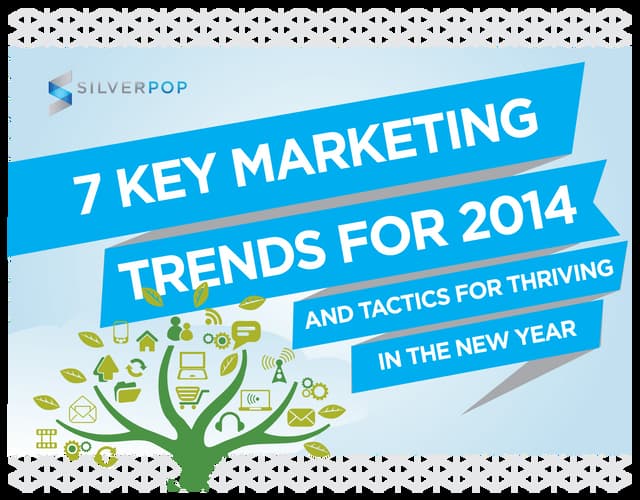 SILVERPOP

7 KEY MARKETING TRENDS FOR 2014

AND TACTICS FOR THRIVING IN THE NEW YEAR